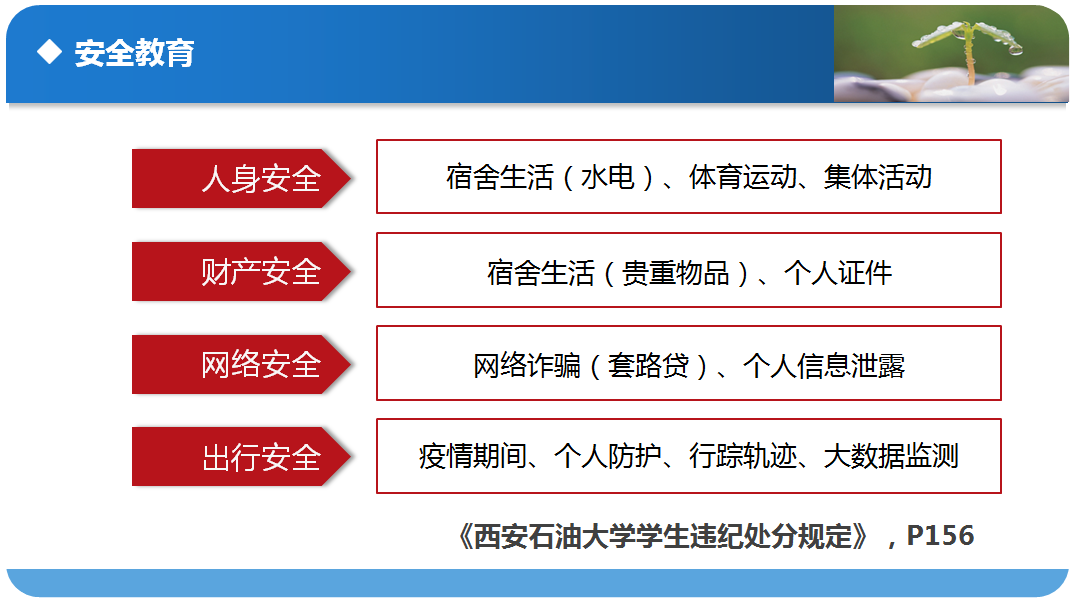 ◆ 安全教育

人身安全
宿舍生活（水电）、体育运动、集体活动

财产安全
宿舍生活（贵重物品）、个人证件

网络安全
网络诈骗（套路贷）、个人信息泄露

出行安全
疫情期间、个人防护、行踪轨迹、大数据监测

《西安石油大学学生违纪处分规定》，P156